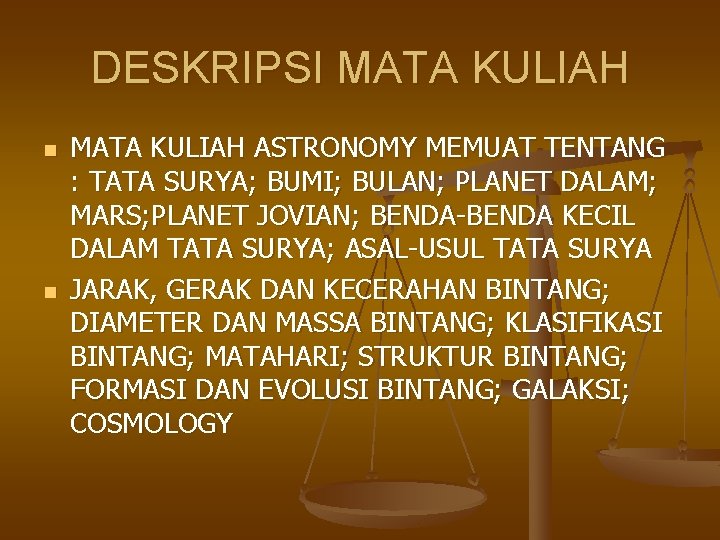 DESKRIPSI MATA KULIAH

- MATA KULIAH ASTRONOMY MEMUAT TENTANG : TATA SURYA; BUMI; BULAN; PLANET DALAM; MARS;PLANET JOVIAN; BENDA-BENDA KECIL DALAM TATA SURYA; ASAL-USUL TATA SURYA
- JARAK, GERAK DAN KECERAHAN BINTANG; DIAMETER DAN MASSA BINTANG; KLASIFIKASI BINTANG; MATAHARI; STRUKTUR BINTANG; FORMASI DAN EVOLUSI BINTANG; GALAKSI; COSMOLOGY